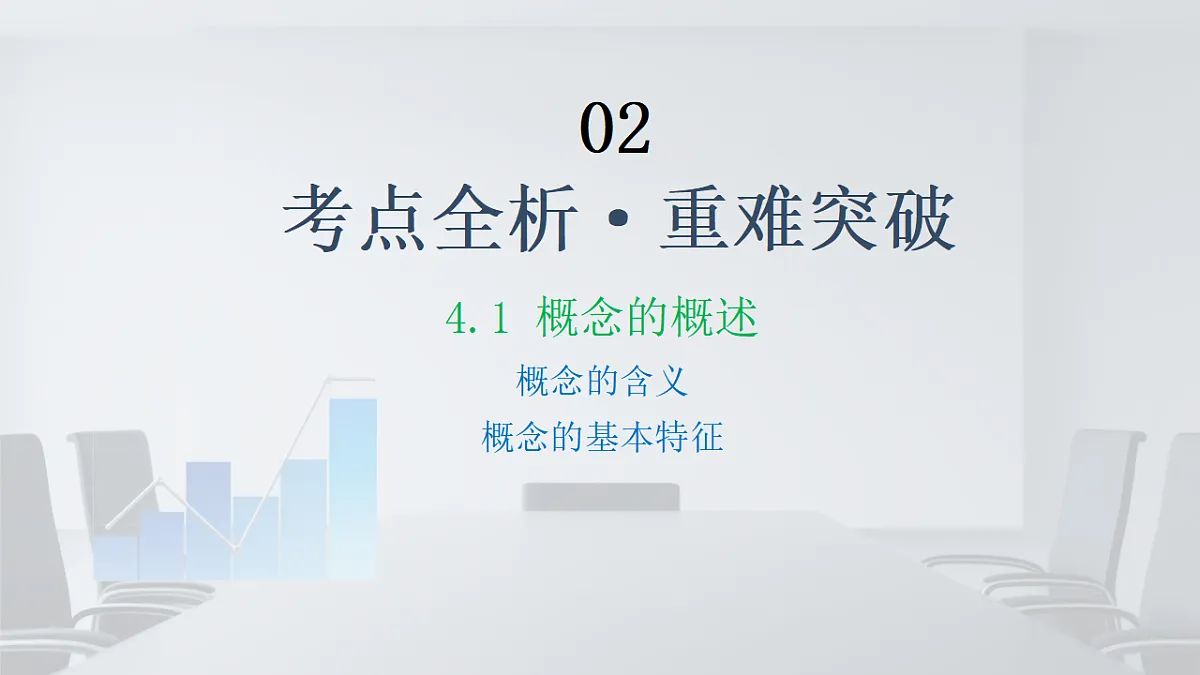 02

考点全析·重难突破

4.1 概念的概述

概念的含义

概念的基本特征